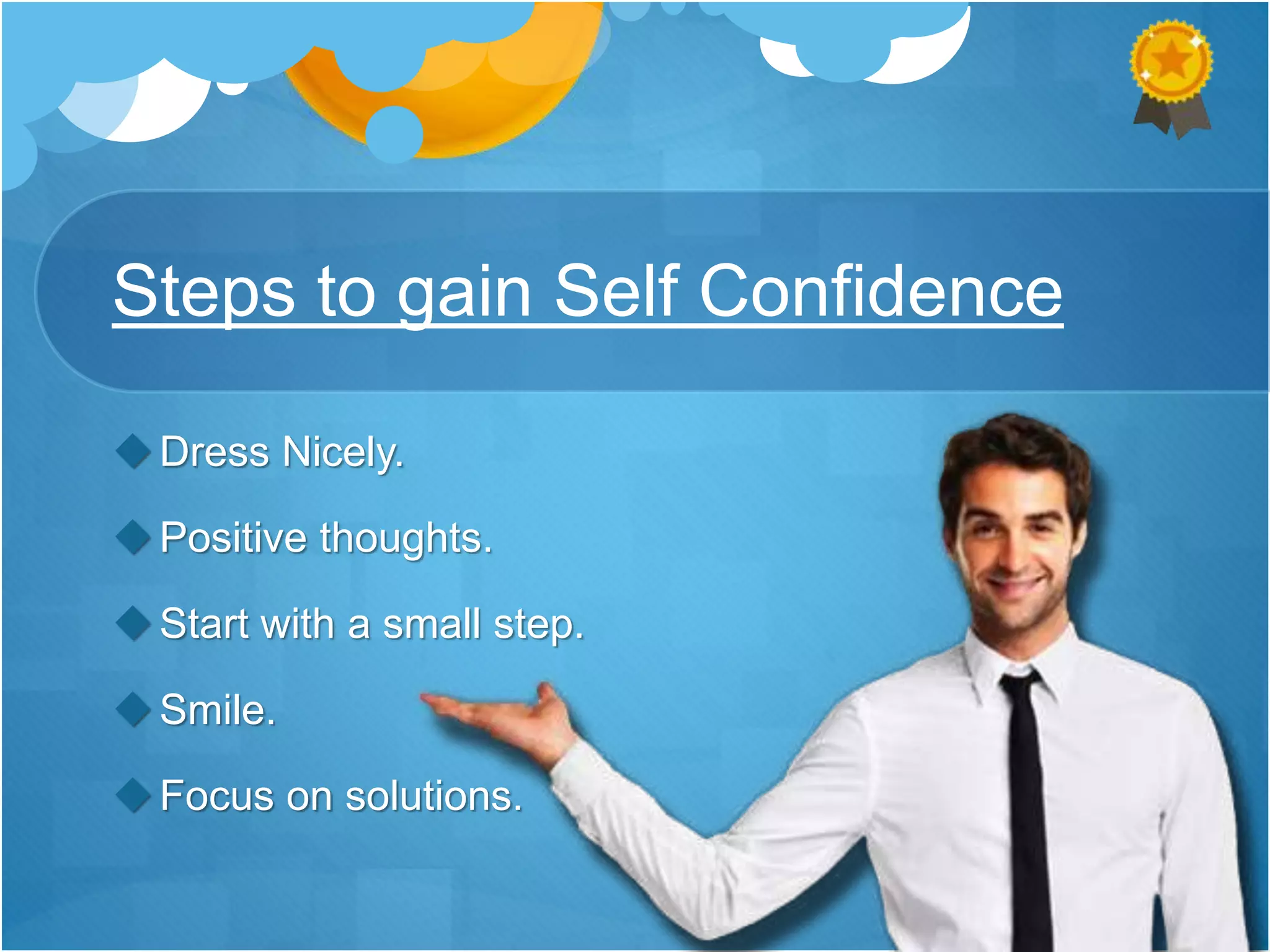 Steps to gain Self Confidence

◆ Dress Nicely.

◆ Positive thoughts.

◆ Start with a small step.

◆ Smile.

◆ Focus on solutions.